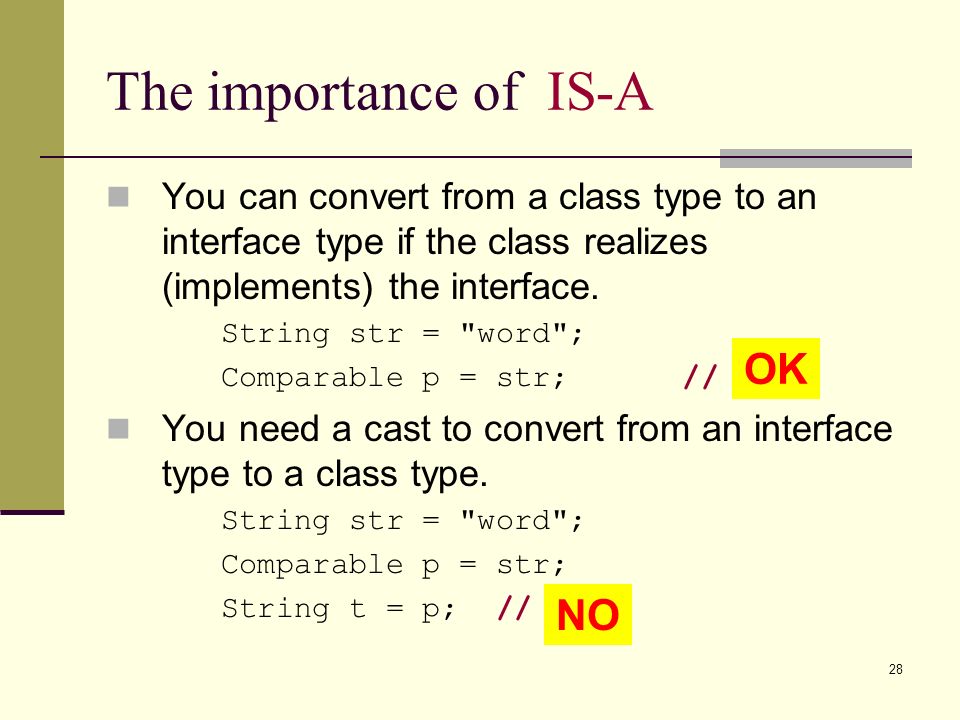 The importance of IS-A

You can convert from a class type to an interface type if the class realizes (implements) the interface.

String str = "word";
Comparable p = str; // OK

You need a cast to convert from an interface type to a class type.

String str = "word";
Comparable p = str;
String t = p; // NO

28